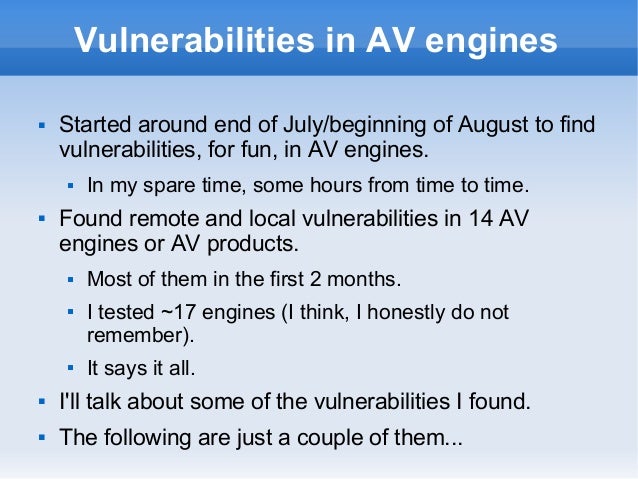 Vulnerabilities in AV engines

▪ Started around end of July/beginning of August to find vulnerabilities, for fun, in AV engines.

▪ In my spare time, some hours from time to time.

▪ Found remote and local vulnerabilities in 14 AV engines or AV products.

▪ Most of them in the first 2 months.

▪ I tested ~17 engines (I think, I honestly do not remember).

▪ It says it all.

▪ I'll talk about some of the vulnerabilities I found.

▪ The following are just a couple of them...